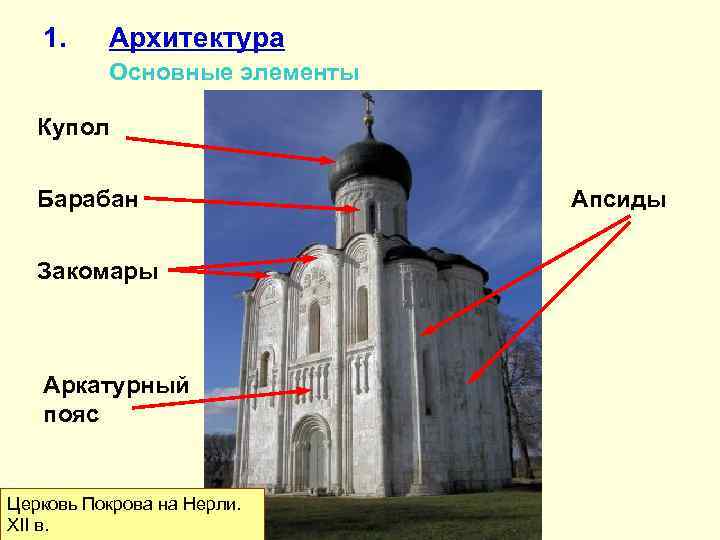 1. Архитектура

Основные элементы

Купол

Барабан

Закомары

Аркатурный пояс

Апсиды

Церковь Покрова на Нерли. XII в.